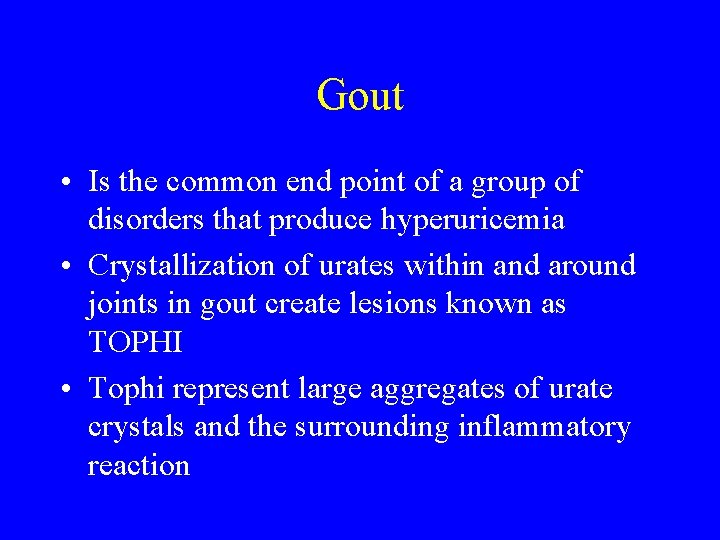 Gout

• Is the common end point of a group of disorders that produce hyperuricemia

• Crystallization of urates within and around joints in gout create lesions known as TOPHI

• Tophi represent large aggregates of urate crystals and the surrounding inflammatory reaction